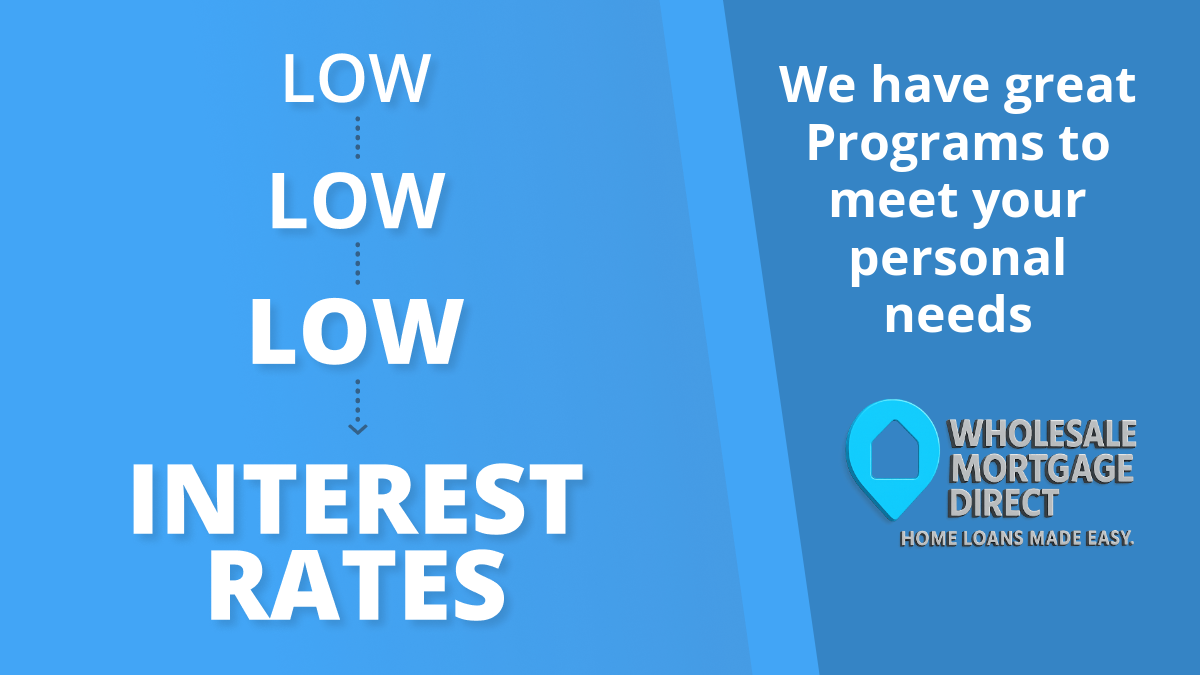 LOW

LOW

LOW

INTEREST RATES

We have great Programs to meet your personal needs

WHOLESALE MORTGAGE DIRECT
HOME LOANS MADE EASY.